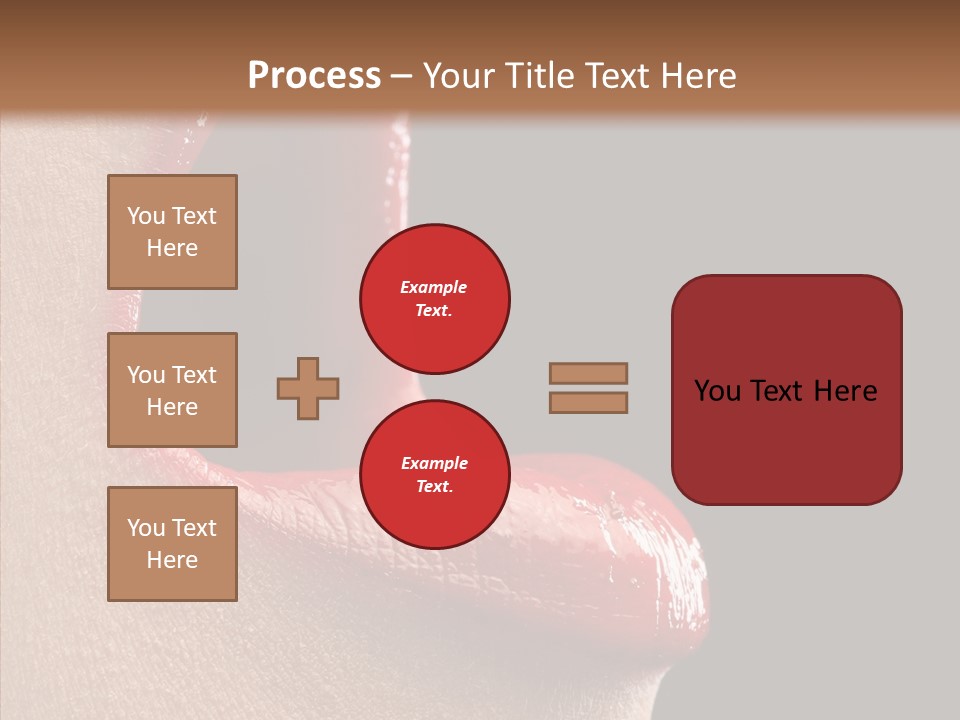 Process – Your Title Text Here

You Text Here

You Text Here

You Text Here

Example Text.

Example Text.

You Text Here